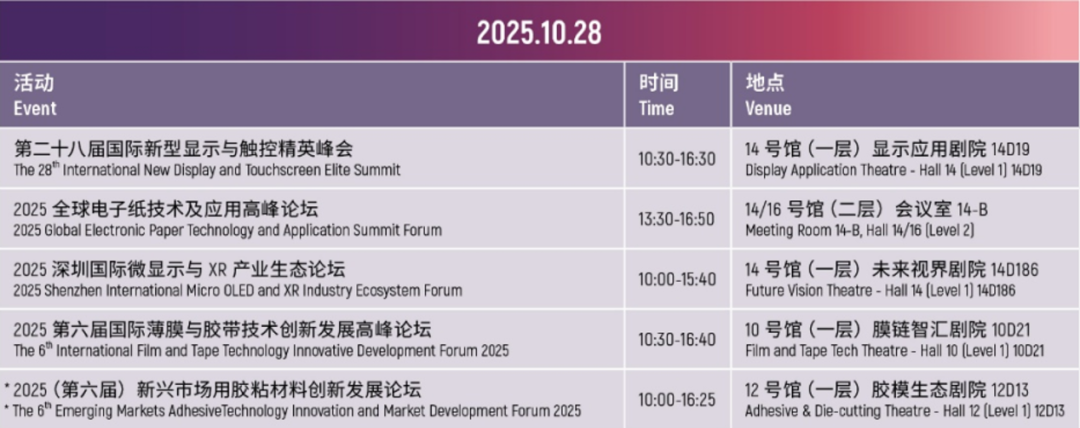 2025.10.28

| 活动 Event | 时间 Time | 地点 Venue |
|---|---|---|
| 第二十八届国际新型显示与触控精英峰会 The 28$^{th}$ International New Display and Touchscreen Elite Summit | 10:30-16:30 | 14 号馆（一层）显示应用剧院 14D19 Display Application Theatre - Hall 14 (Level 1) 14D19 |
| 2025 全球电子纸技术及应用高峰论坛 2025 Global Electronic Paper Technology and Application Summit Forum | 13:30-16:50 | 14/16 号馆（二层）会议室 14-B Meeting Room 14-B, Hall 14/16 (Level 2) |
| 2025 深圳国际微显示与 XR 产业生态论坛 2025 Shenzhen International Micro OLED and XR Industry Ecosystem Forum | 10:00-15:40 | 14 号馆（一层）未来视界剧院 14D186 Future Vision Theatre - Hall 14 (Level 1) 14D186 |
| 2025 第六届国际薄膜与胶带技术创新发展高峰论坛 The 6$^{th}$ International Film and Tape Technology Innovative Development Forum 2025 | 10:30-16:40 | 10 号馆（一层）膜链智汇剧院 10D21 Film and Tape Tech Theatre - Hall 10 (Level 1) 10D21 |
| * 2025（第六届）新兴市场用胶粘材料创新发展论坛 * The 6$^{th}$ Emerging Markets AdhesiveTechnology Innovation and Market Development Forum 2025 | 10:00-16:25 | 12 号馆（一层）胶模生态剧院 12D13 Adhesive & Die-cutting Theatre - Hall 12 (Level 1) 12D13 |